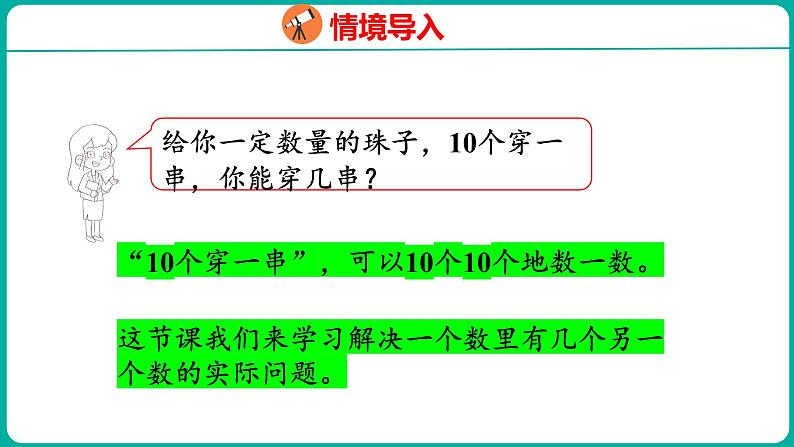 情境导入

给你一定数量的珠子，10个穿一串，你能穿几串？

“10个穿一串”，可以10个10个地数一数。

这节课我们来学习解决一个数里有几个另一个数的实际问题。